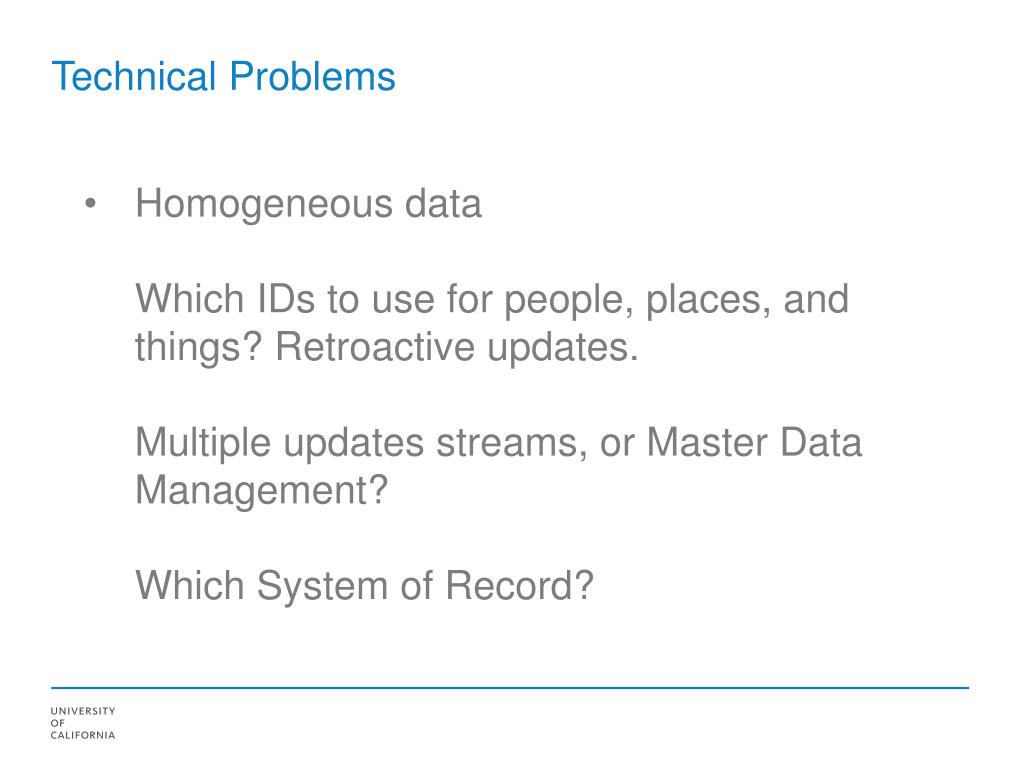 Technical Problems

• Homogeneous data

Which IDs to use for people, places, and things? Retroactive updates.

Multiple updates streams, or Master Data Management?

Which System of Record?

UNIVERSITY
OF
CALIFORNIA